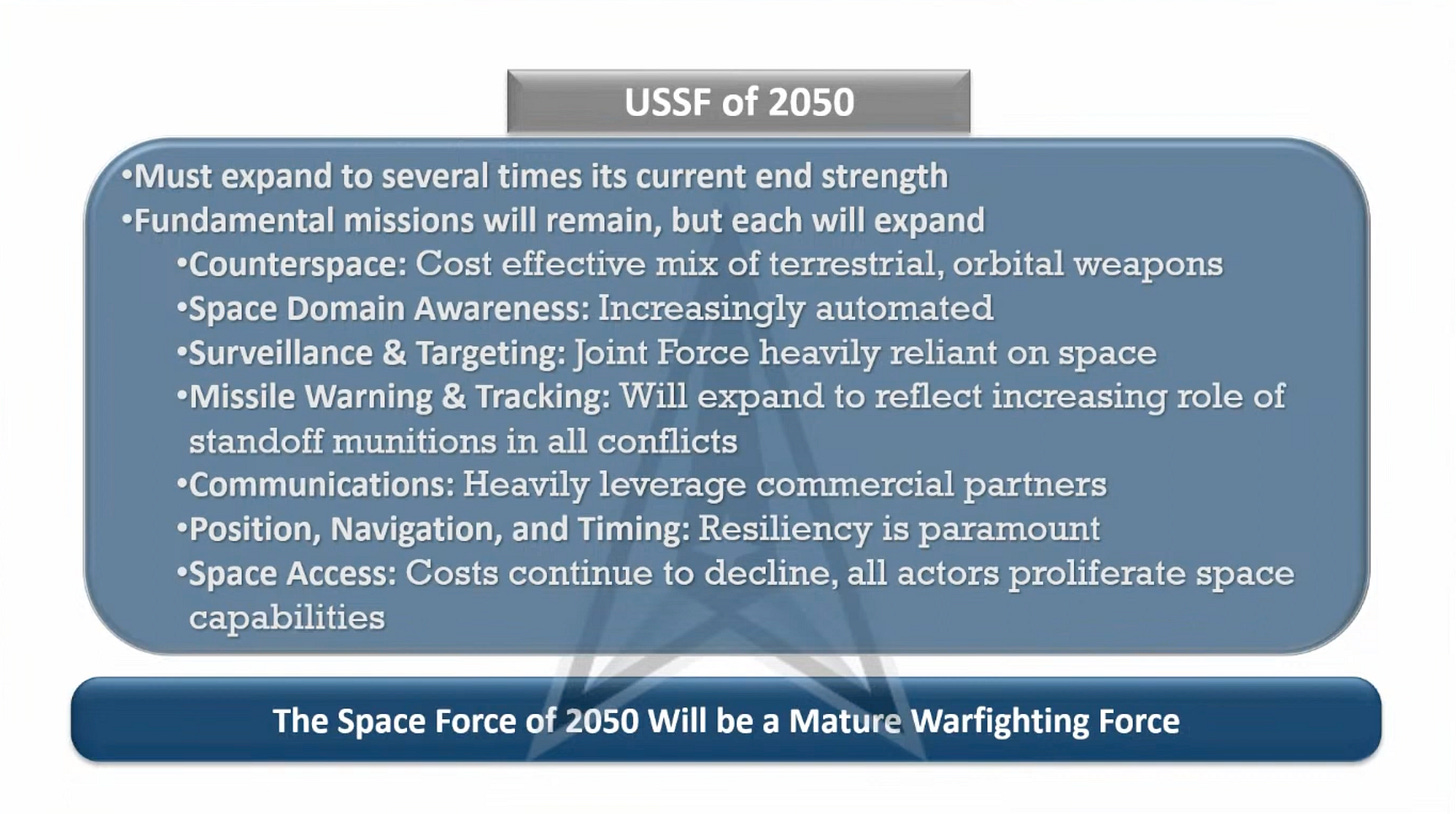 USSF of 2050

•Must expand to several times its current end strength
•Fundamental missions will remain, but each will expand
•Counterspace: Cost effective mix of terrestrial, orbital weapons
•Space Domain Awareness: Increasingly automated
•Surveillance & Targeting: Joint Force heavily reliant on space
•Missile Warning & Tracking: Will expand to reflect increasing role of standoff munitions in all conflicts
•Communications: Heavily leverage commercial partners
•Position, Navigation, and Timing: Resiliency is paramount
•Space Access: Costs continue to decline, all actors proliferate space capabilities

The Space Force of 2050 Will be a Mature Warfighting Force